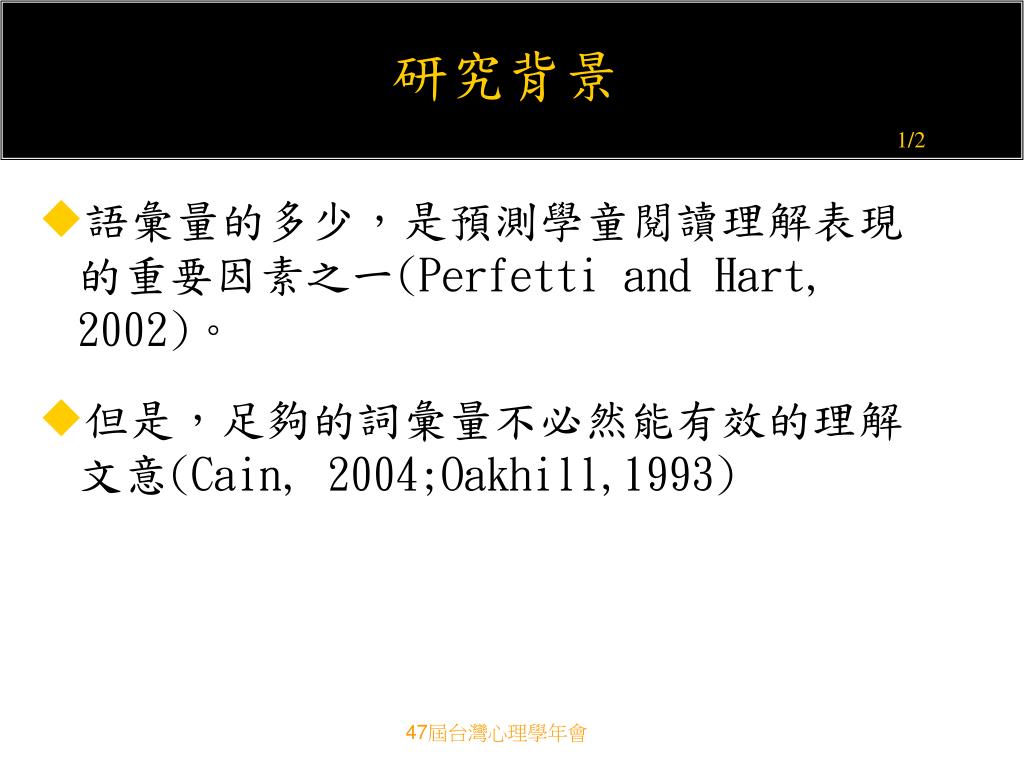 研究背景

1/2

◆語彙量的多少，是預測學童閱讀理解表現的重要因素之一(Perfetti and Hart, 2002)。

◆但是，足夠的詞彙量不必然能有效的理解文意(Cain, 2004;Oakhill,1993)

47屆台灣心理學年會